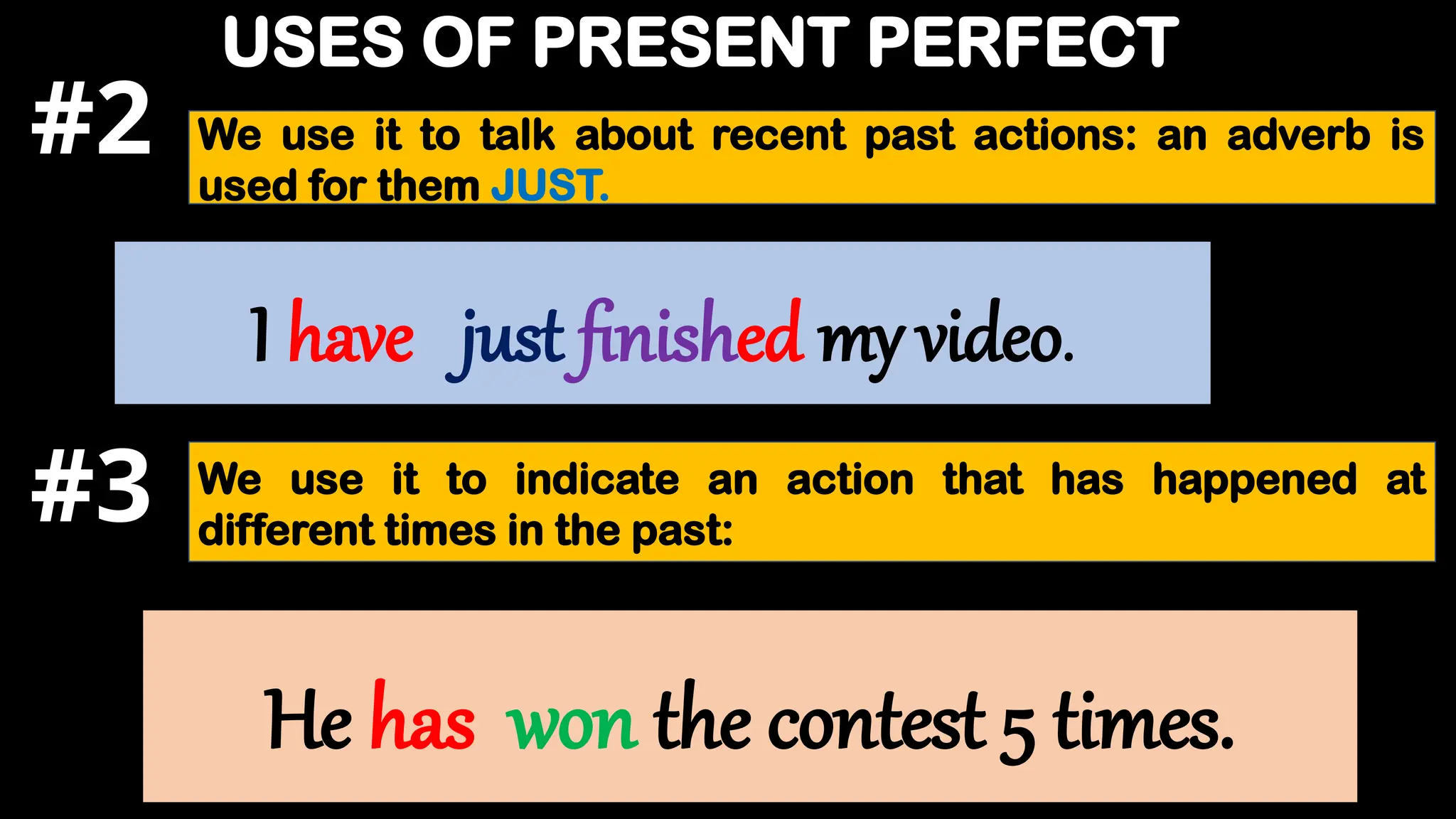 USES OF PRESENT PERFECT

#2

We use it to talk about recent past actions: an adverb is used for them JUST.

I have just finished my video.

#3

We use it to indicate an action that has happened at different times in the past:

He has won the contest 5 times.